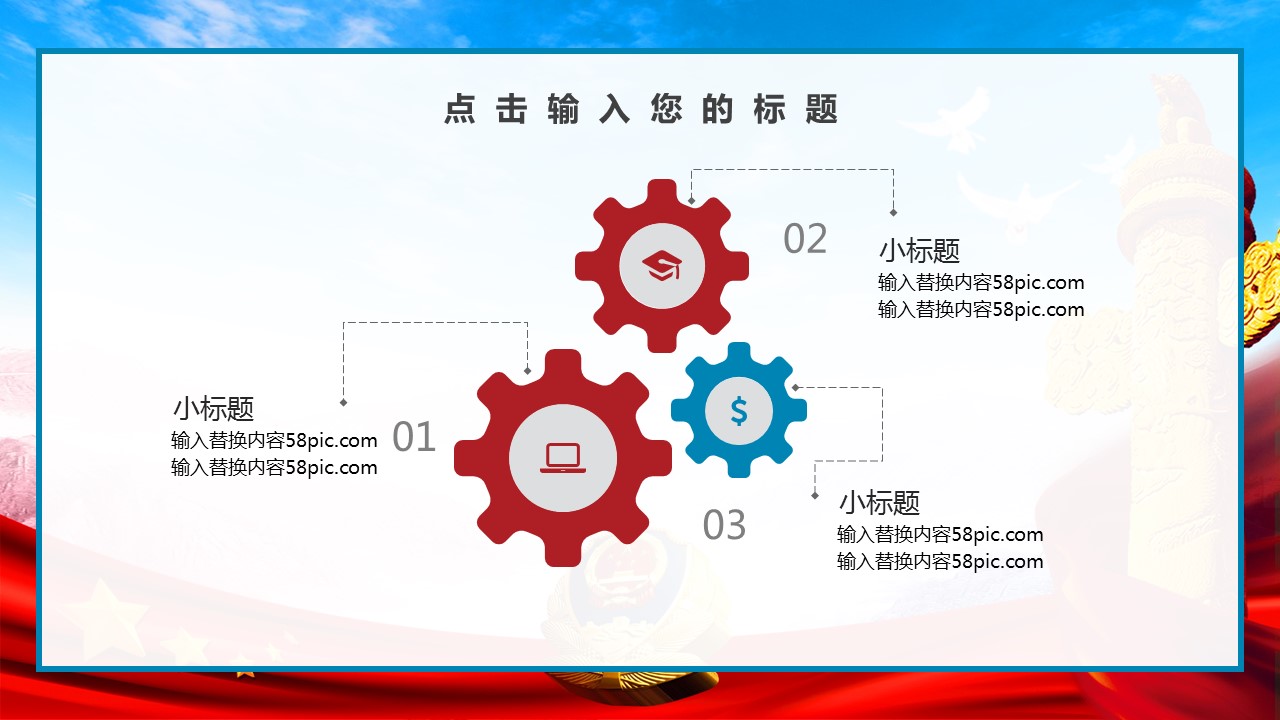 点击输入您的标题

02

小标题
输入替换内容58pic.com
输入替换内容58pic.com

小标题
输入替换内容58pic.com
输入替换内容58pic.com

01

$

03

小标题
输入替换内容58pic.com
输入替换内容58pic.com